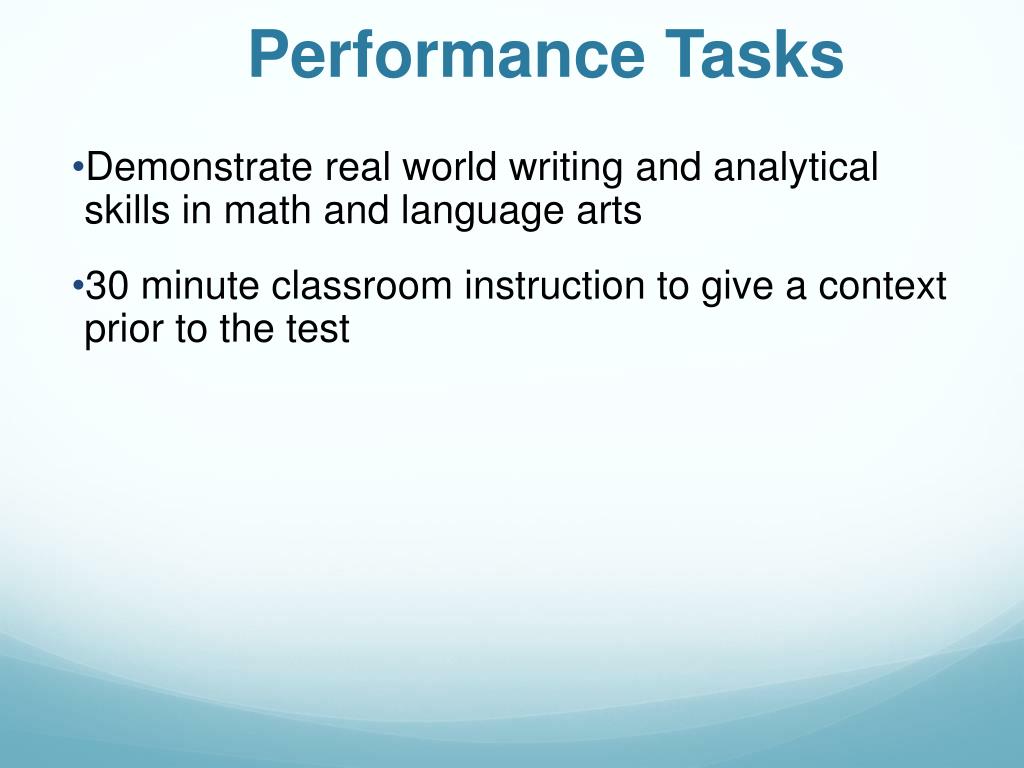 Performance Tasks

•Demonstrate real world writing and analytical skills in math and language arts

•30 minute classroom instruction to give a context prior to the test